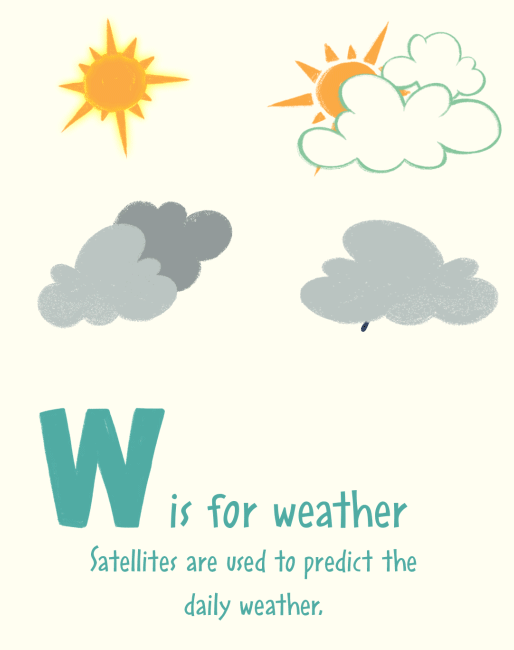 W is for weather

Satellites are used to predict the daily weather.